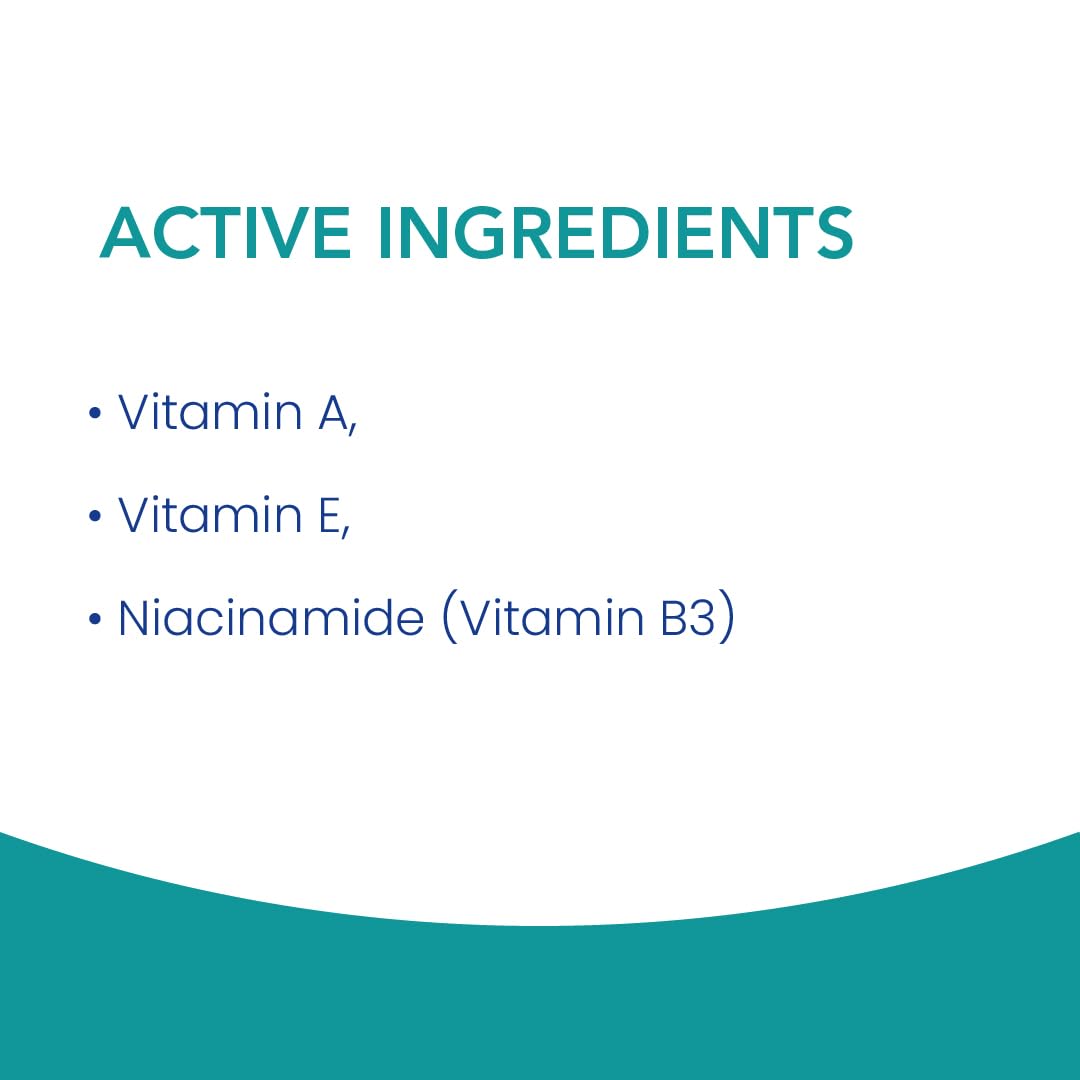 ACTIVE INGREDIENTS

• Vitamin A,

• Vitamin E,

• Niacinamide (Vitamin B3)